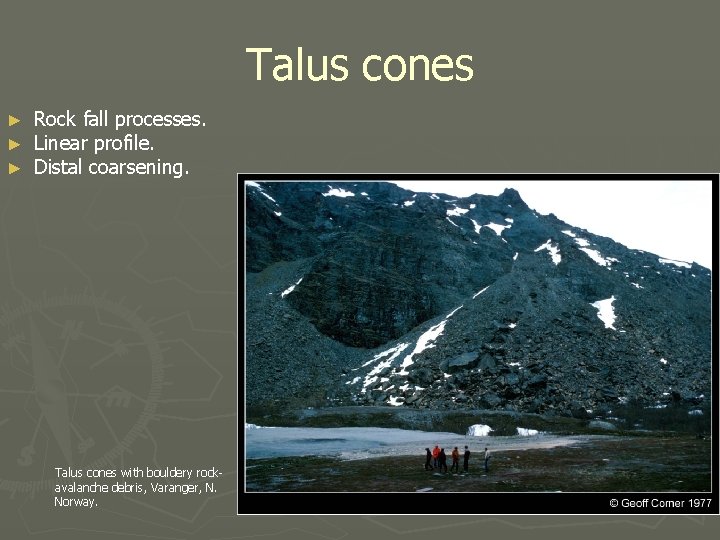 Talus cones

► Rock fall processes.
► Linear profile.
► Distal coarsening.

Talus cones with bouldery rock-avalanche debris, Varanger, N. Norway.

© Geoff Corner 1977